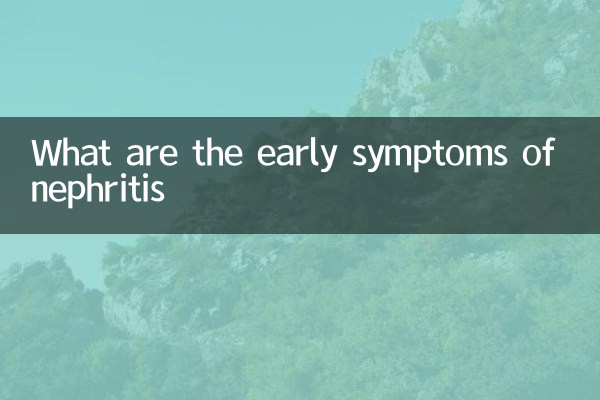 What are the early symptoms of nephritis